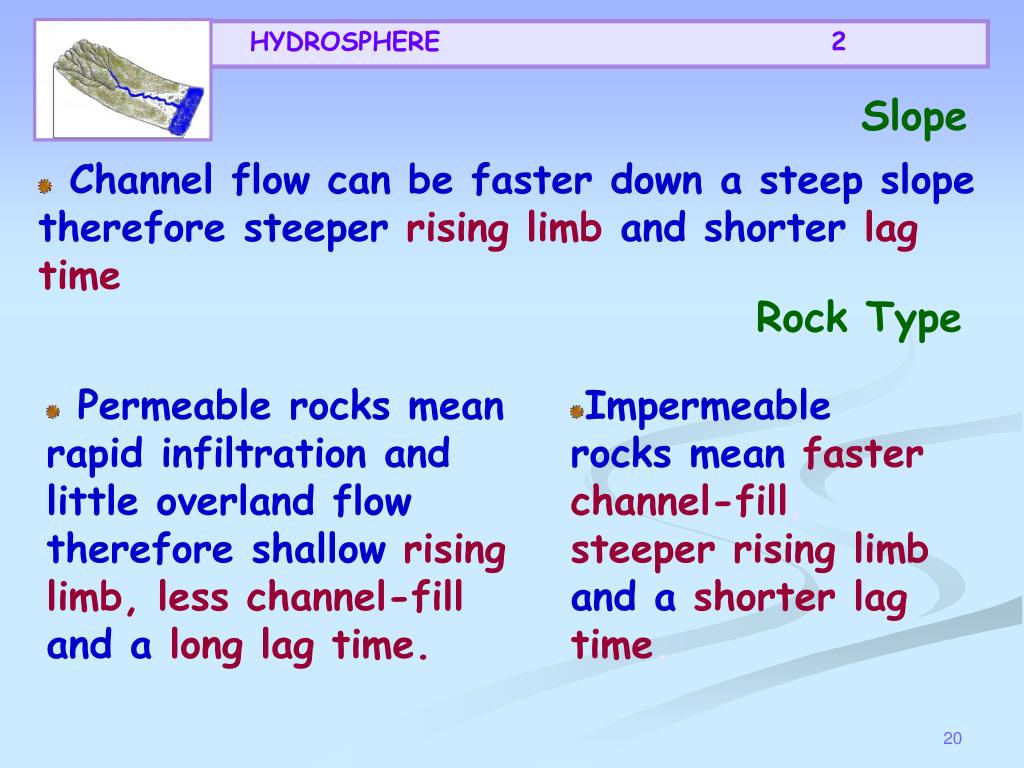 HYDROSPHERE 2

Slope

Channel flow can be faster down a steep slope therefore steeper rising limb and shorter lag time

Rock Type

Permeable rocks mean rapid infiltration and little overland flow therefore shallow rising limb, less channel-fill and a long lag time.

Impermeable rocks mean faster channel-fill steeper rising limb and a shorter lag time.

20